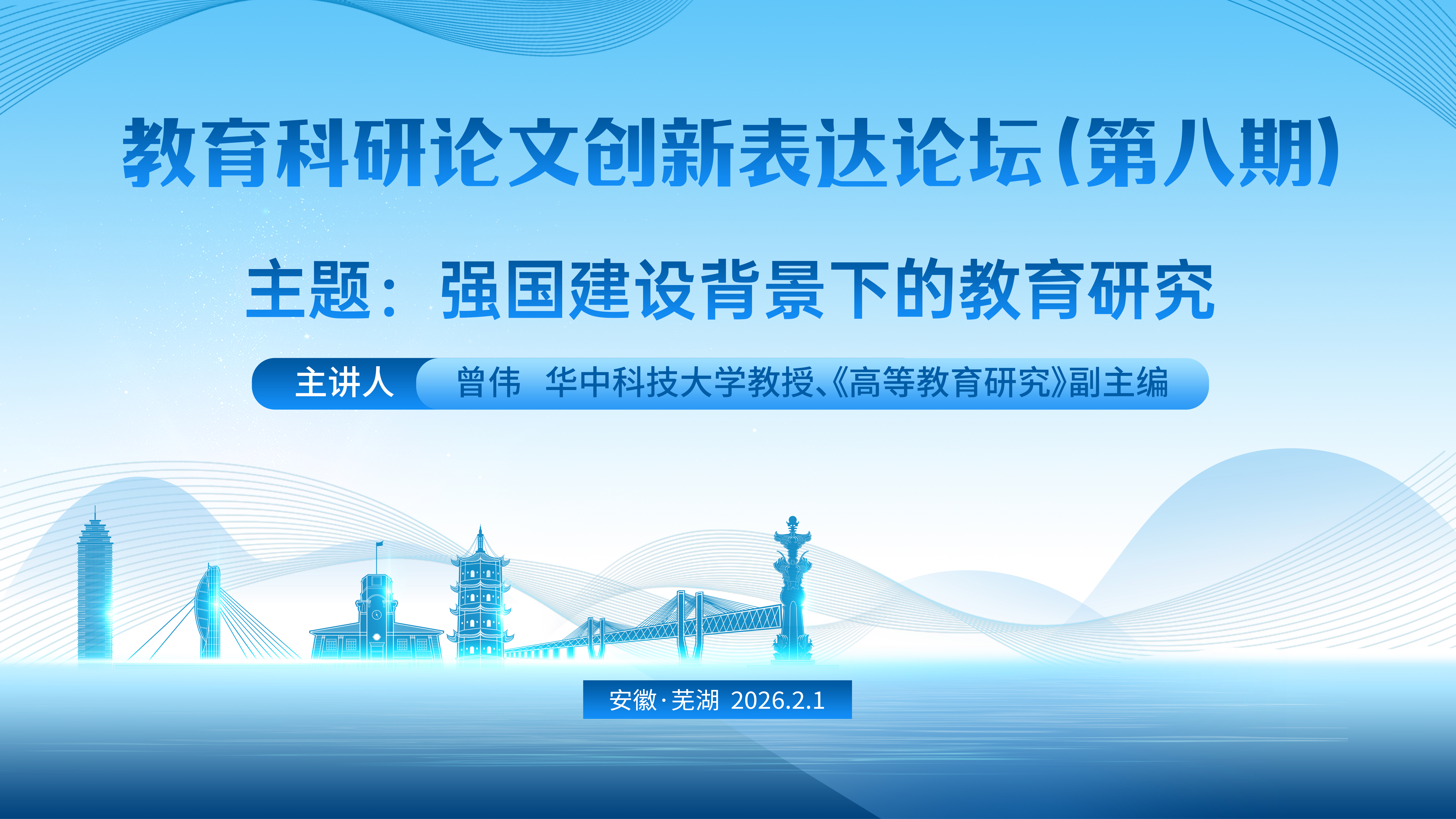 教育科研论文创新表达论坛(第八期)

主题：强国建设背景下的教育研究

主讲人 曾伟 华中科技大学教授、《高等教育研究》副主编

安徽·芜湖 2026.2.1